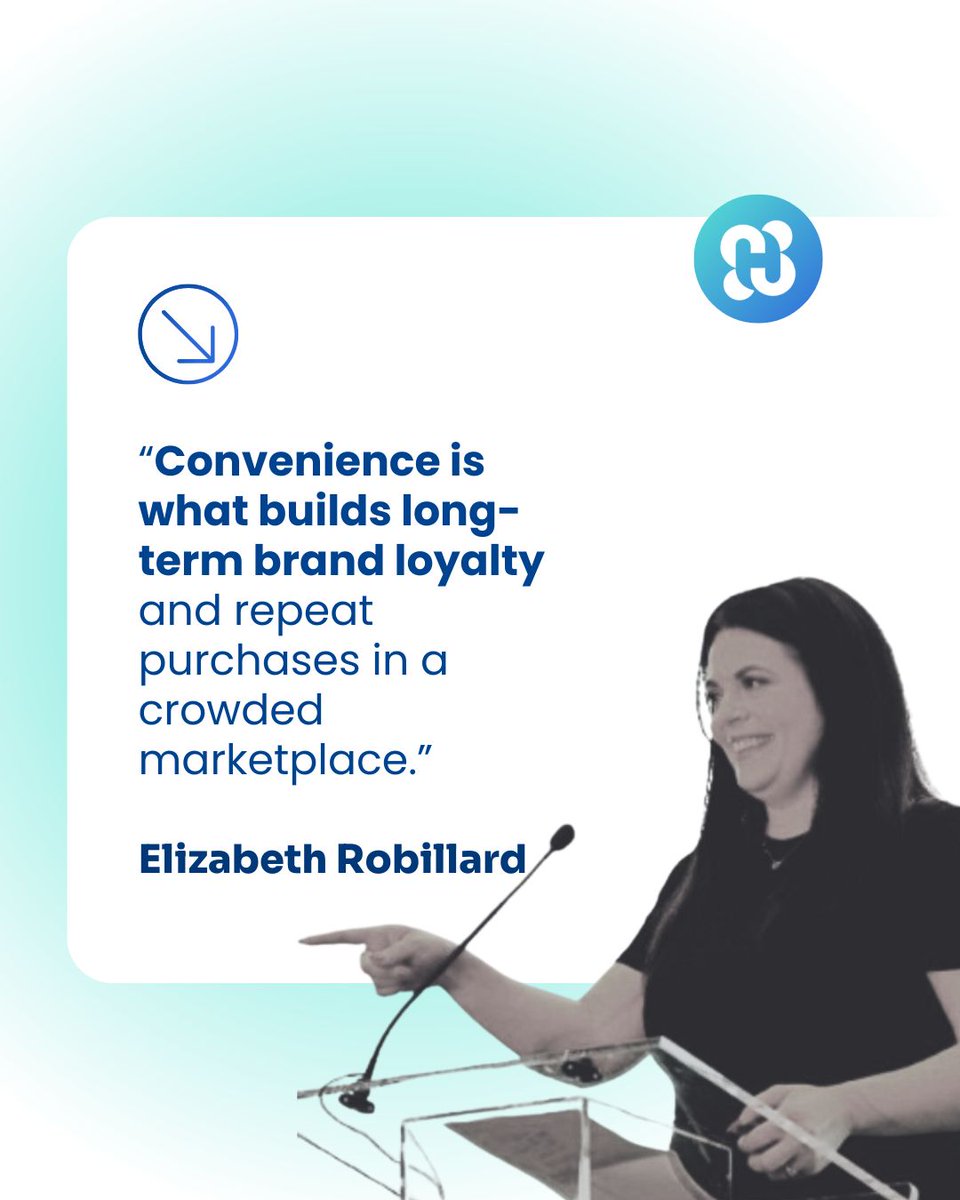 “Convenience is what builds long-term brand loyalty and repeat purchases in a crowded marketplace.”

Elizabeth Robillard